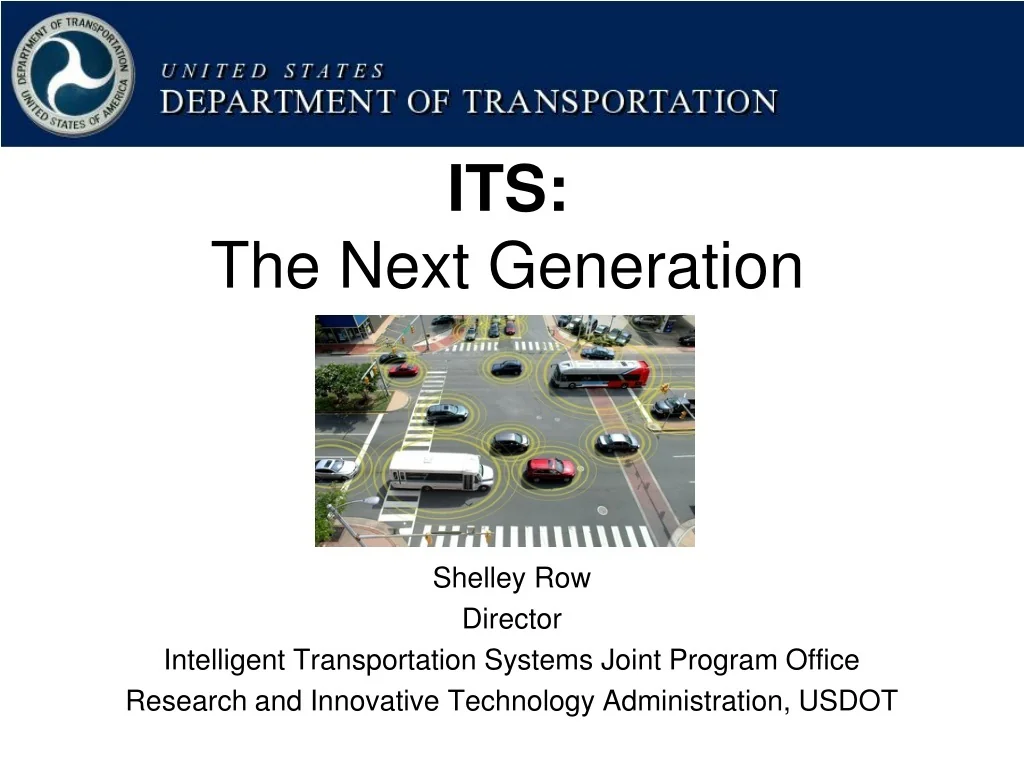 DEPARTMENT OF TRANSPORTATION
UNITED STATES OF AMERICA

UNITED STATES
DEPARTMENT OF TRANSPORTATION

ITS:
The Next Generation

Shelley Row
Director
Intelligent Transportation Systems Joint Program Office
Research and Innovative Technology Administration, USDOT